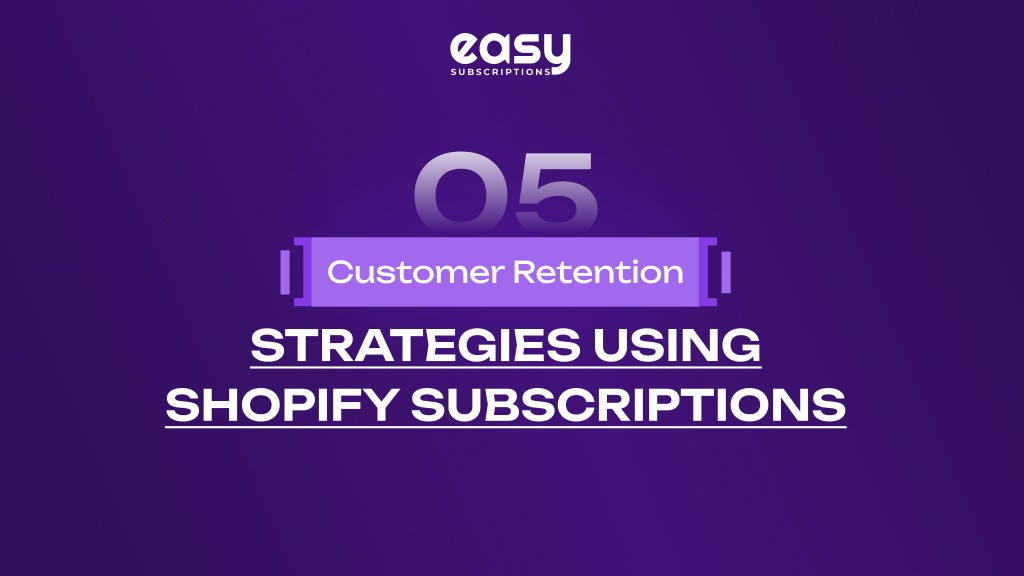 easy
SUBSCRIPTIONS

05

Customer Retention

STRATEGIES USING SHOPIFY SUBSCRIPTIONS